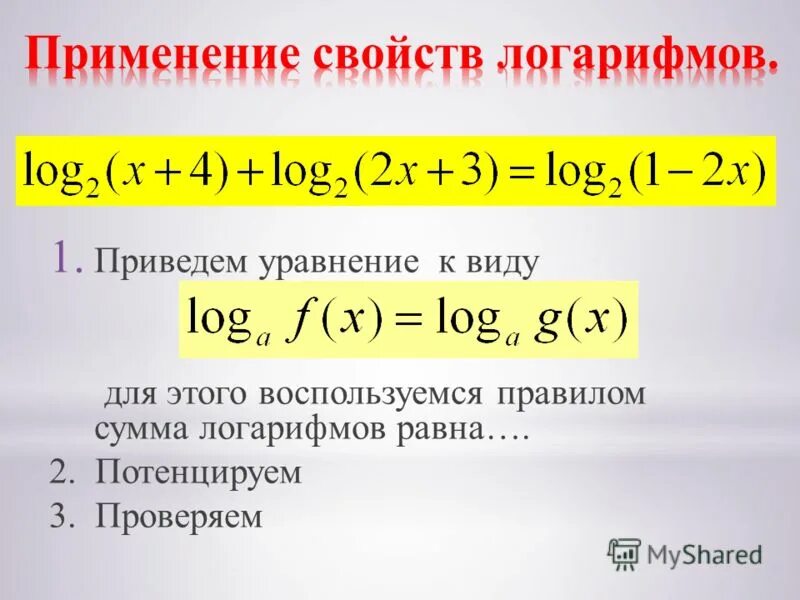 Применение свойств логарифмов.

$\log_2(x+4)+\log_2(2x+3)=\log_2(1-2x)$

1. Приведем уравнение к виду

$\log_a f(x)=\log_a g(x)$

для этого воспользуемся правилом сумма логарифмов равна….

2. Потенцируем
3. Проверяем

MyShared